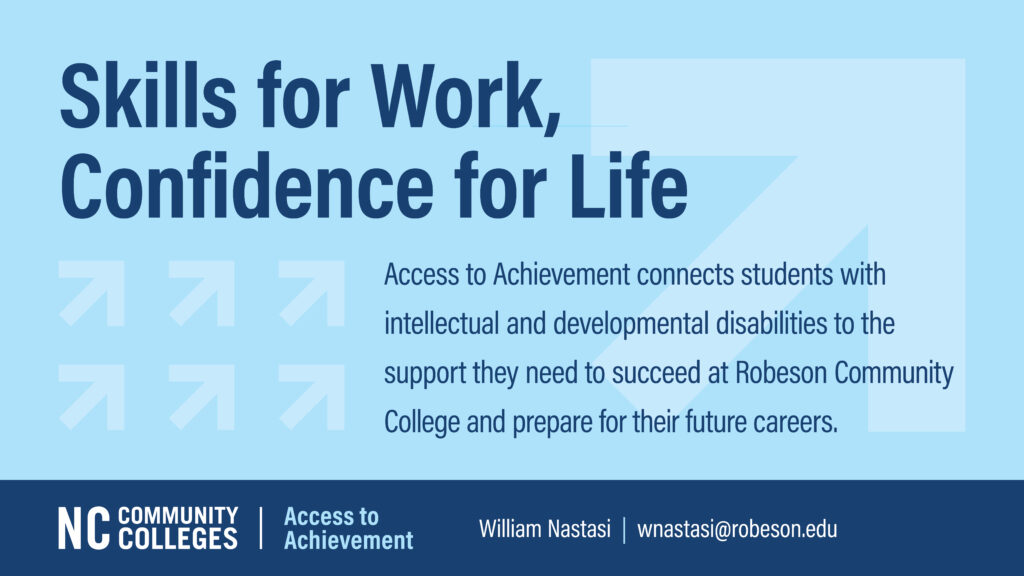 Skills for Work, Confidence for Life

Access to Achievement connects students with intellectual and developmental disabilities to the support they need to succeed at Robeson Community College and prepare for their future careers.

NC COMMUNITY COLLEGES | Access to Achievement

William Nastasi | wnastasi@robeson.edu